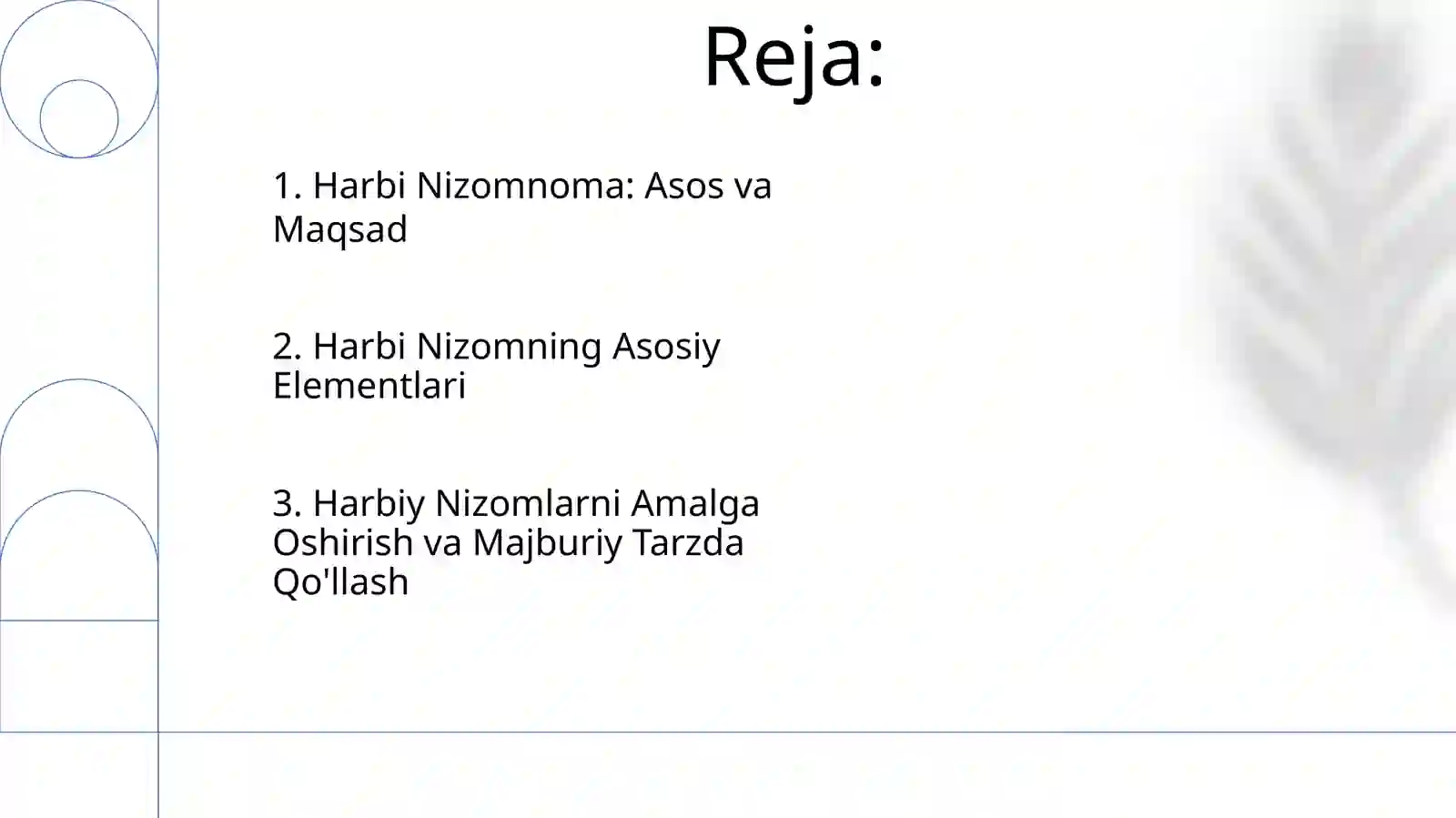 Reja:

1. Harbi Nizomnoma: Asos va Maqsad

2. Harbi Nizomning Asosiy Elementlari

3. Harbiy Nizomlarni Amalga Oshirish va Majburiy Tarzda Qo'llash